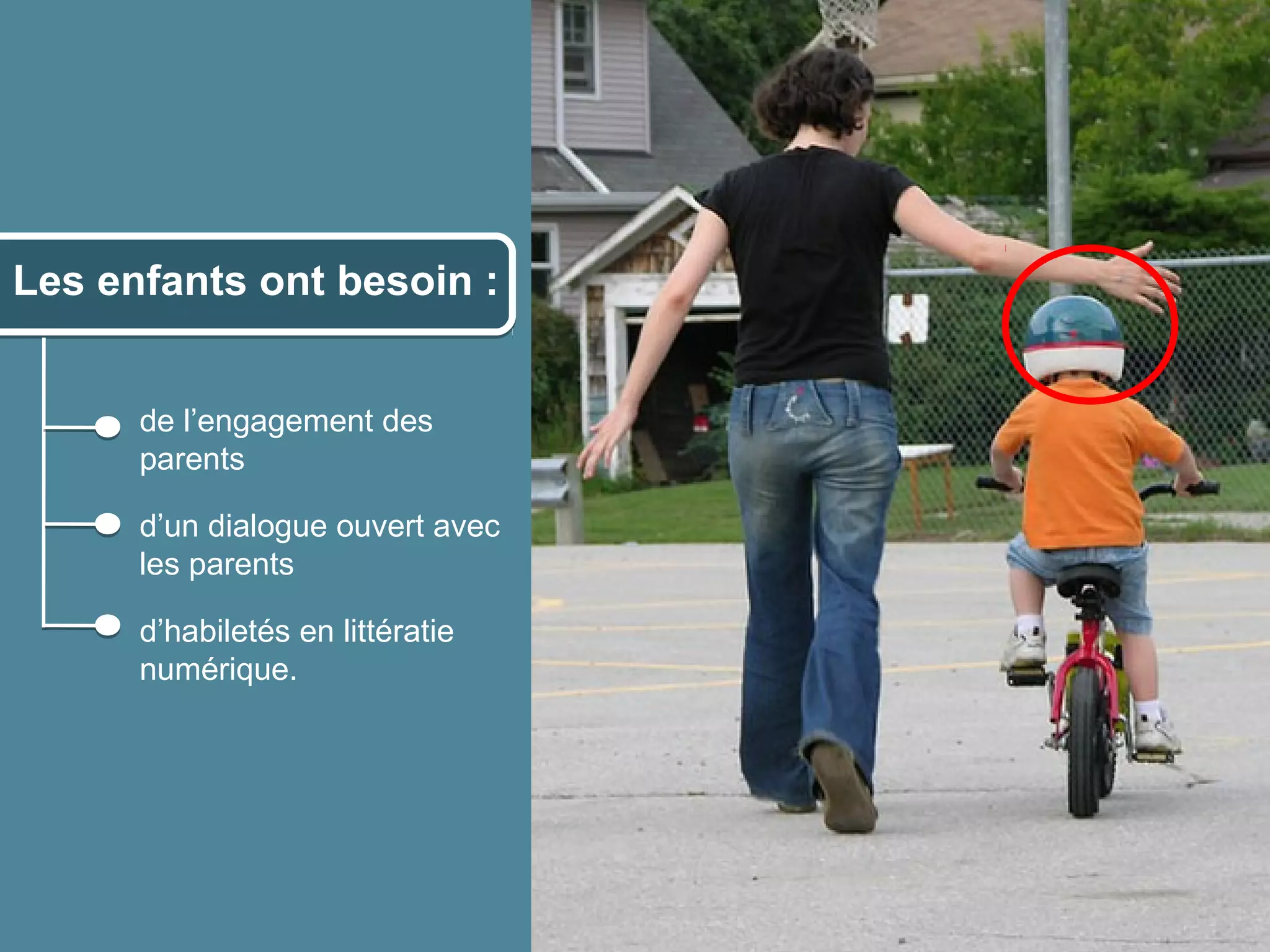 Les enfants ont besoin :

de l’engagement des parents

d’un dialogue ouvert avec les parents

d’habiletés en littératie numérique.